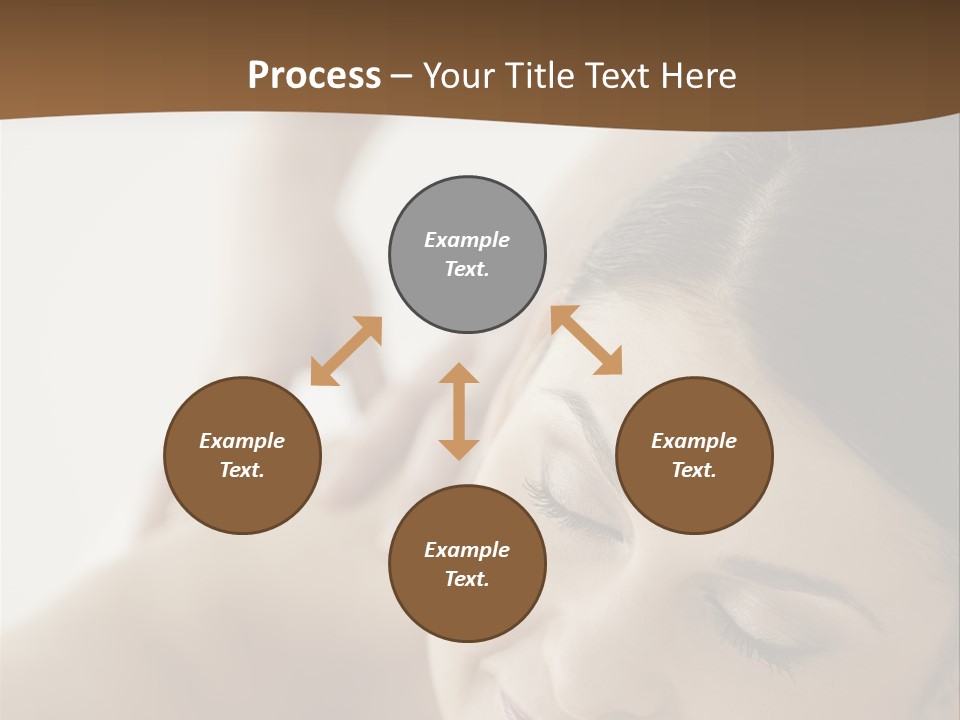 Process – Your Title Text Here

Example Text.

Example Text.

Example Text.

Example Text.